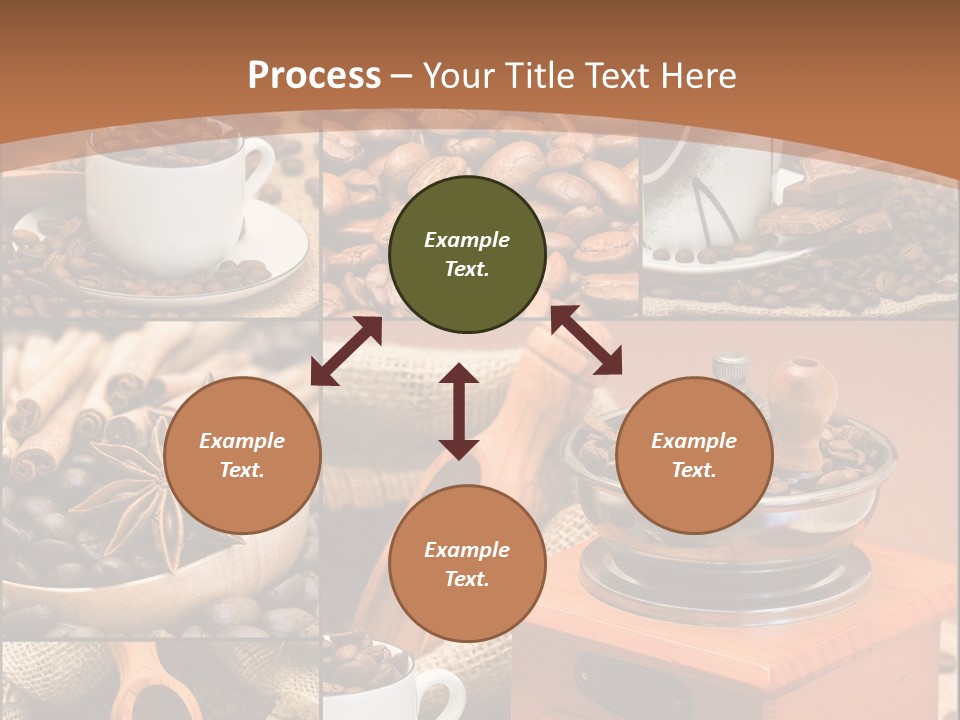 Process – Your Title Text Here

Example Text.

Example Text.

Example Text.

Example Text.